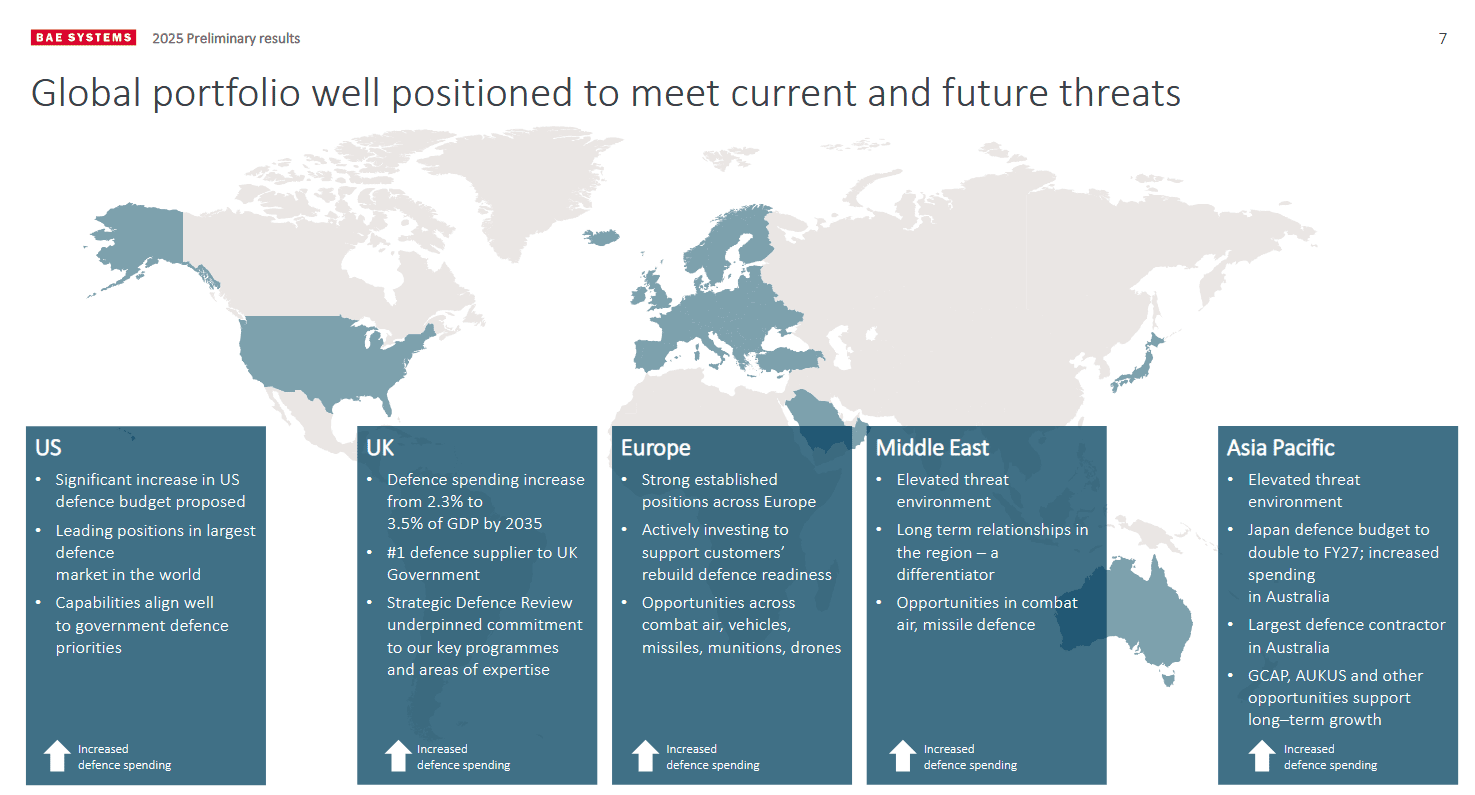 BAE SYSTEMS 2025 Preliminary results

7

Global portfolio well positioned to meet current and future threats

US

• Significant increase in US defence budget proposed
• Leading positions in largest defence market in the world
• Capabilities align well to government defence priorities

Increased defence spending

UK

• Defence spending increase from 2.3% to 3.5% of GDP by 2035
• #1 defence supplier to UK Government
• Strategic Defence Review underpinned commitment to our key programmes and areas of expertise

Increased defence spending

Europe

• Strong established positions across Europe
• Actively investing to support customers' rebuild defence readiness
• Opportunities across combat air, vehicles, missiles, munitions, drones

Increased defence spending

Middle East

• Elevated threat environment
• Long term relationships in the region – a differentiator
• Opportunities in combat air, missile defence

Increased defence spending

Asia Pacific

• Elevated threat environment
• Japan defence budget to double to FY27; increased spending in Australia
• Largest defence contractor in Australia
• GCAP, AUKUS and other opportunities support long–term growth

Increased defence spending